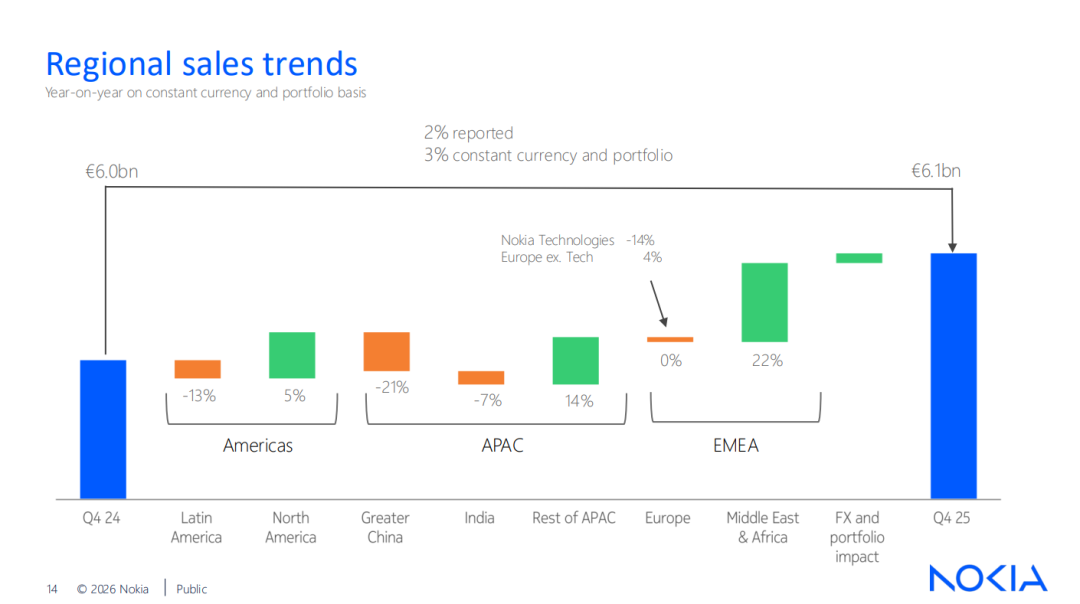 Regional sales trends
Year-on-year on constant currency and portfolio basis

2% reported
3% constant currency and portfolio

€6.0bn

€6.1bn

Nokia Technologies -14%
Europe ex. Tech 4%

-13%
5%
-21%
-7%
14%
0%
22%

Americas
APAC
EMEA

Q4 24
Latin America
North America
Greater China
India
Rest of APAC
Europe
Middle East & Africa
FX and portfolio impact
Q4 25

14 © 2026 Nokia Public

NOKIA